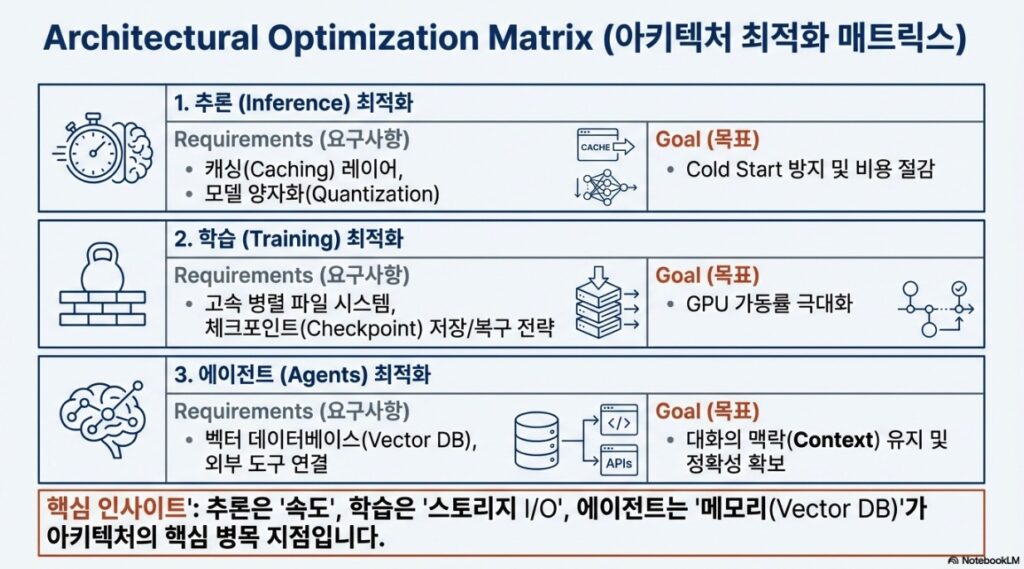 Architectural Optimization Matrix (아키텍처 최적화 매트릭스)

1. 추론 (Inference) 최적화

Requirements (요구사항)
• 캐싱(Caching) 레이어,
• 모델 양자화(Quantization)

CACHE

Goal (목표)
• Cold Start 방지 및 비용 절감

2. 학습 (Training) 최적화

Requirements (요구사항)
• 고속 병렬 파일 시스템, 체크포인트(Checkpoint) 저장/복구 전략

Goal (목표)
• GPU 가동률 극대화

3. 에이전트 (Agents) 최적화

Requirements (요구사항)
• 벡터 데이터베이스(Vector DB), 외부 도구 연결

</>

APIs

Goal (목표)
• 대화의 맥락(Context) 유지 및 정확성 확보

핵심 인사이트': 추론은 '속도', 학습은 '스토리지 I/O', 에이전트는 '메모리(Vector DB)'가 아키텍처의 핵심 병목 지점입니다.

NotebookLM